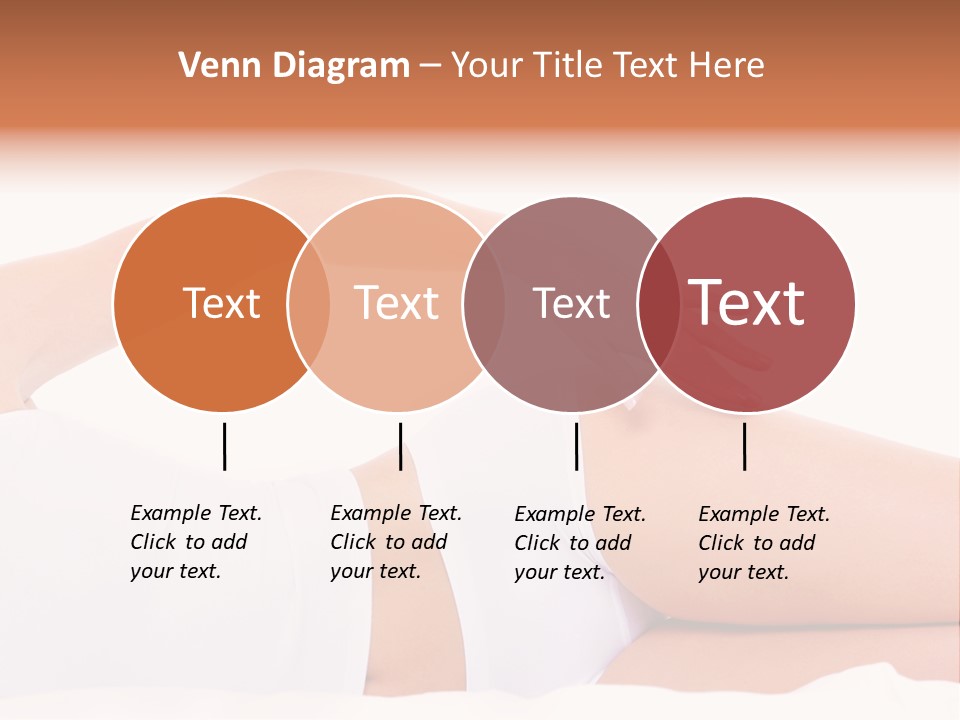 Venn Diagram – Your Title Text Here

Text

Text

Text

Text

Example Text. Click to add your text.

Example Text. Click to add your text.

Example Text. Click to add your text.

Example Text. Click to add your text.